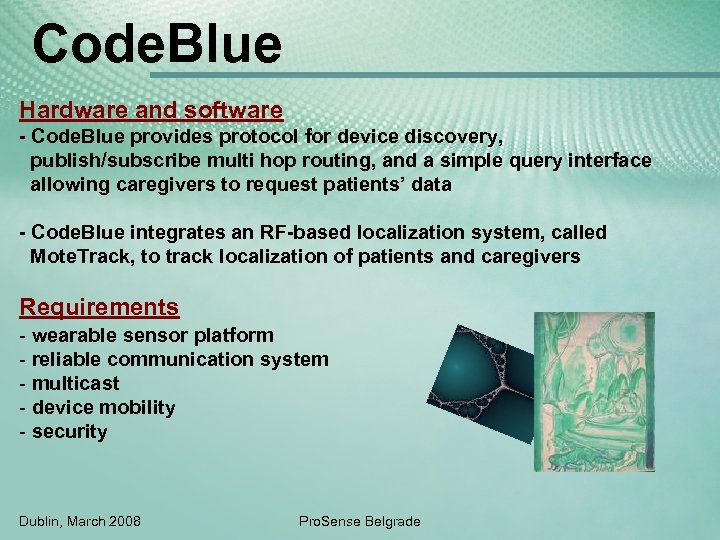 CodeBlue

Hardware and software
- CodeBlue provides protocol for device discovery, publish/subscribe multi hop routing, and a simple query interface allowing caregivers to request patients' data

- CodeBlue integrates an RF-based localization system, called MoteTrack, to track localization of patients and caregivers

Requirements
- wearable sensor platform
- reliable communication system
- multicast
- device mobility
- security

Dublin, March 2008

ProSense Belgrade